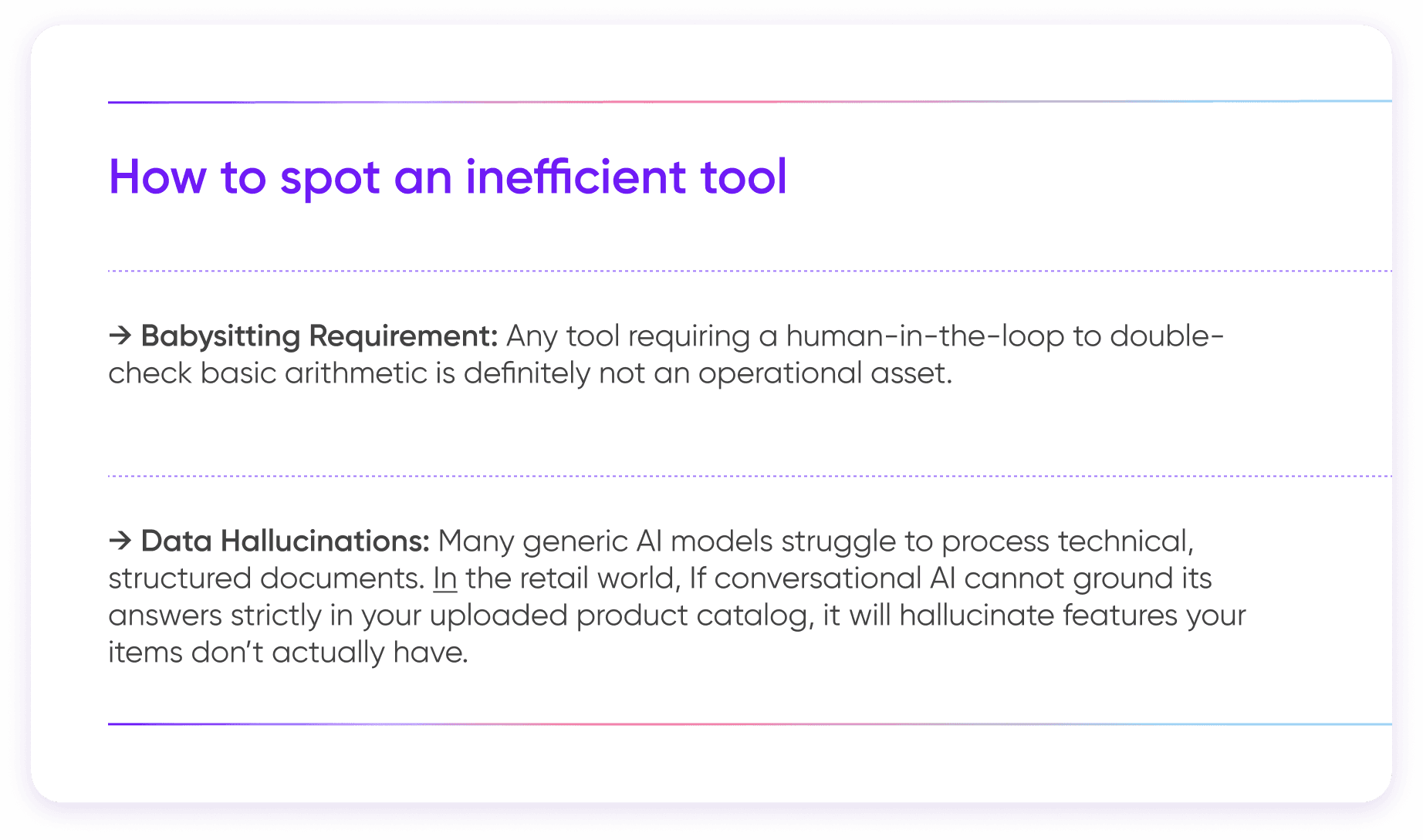 How to spot an inefficient tool

→ Babysitting Requirement: Any tool requiring a human-in-the-loop to double-check basic arithmetic is definitely not an operational asset.

→ Data Hallucinations: Many generic AI models struggle to process technical, structured documents. In the retail world, If conversational AI cannot ground its answers strictly in your uploaded product catalog, it will hallucinate features your items don't actually have.